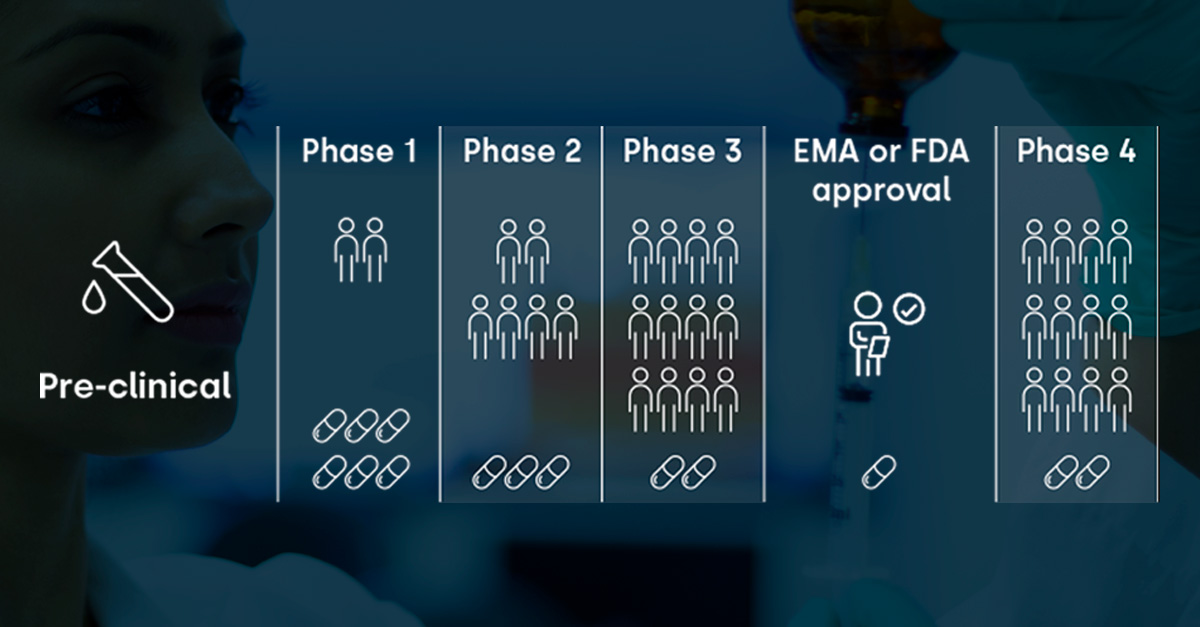 Pre-clinical

Phase 1

Phase 2

Phase 3

EMA or FDA approval

Phase 4